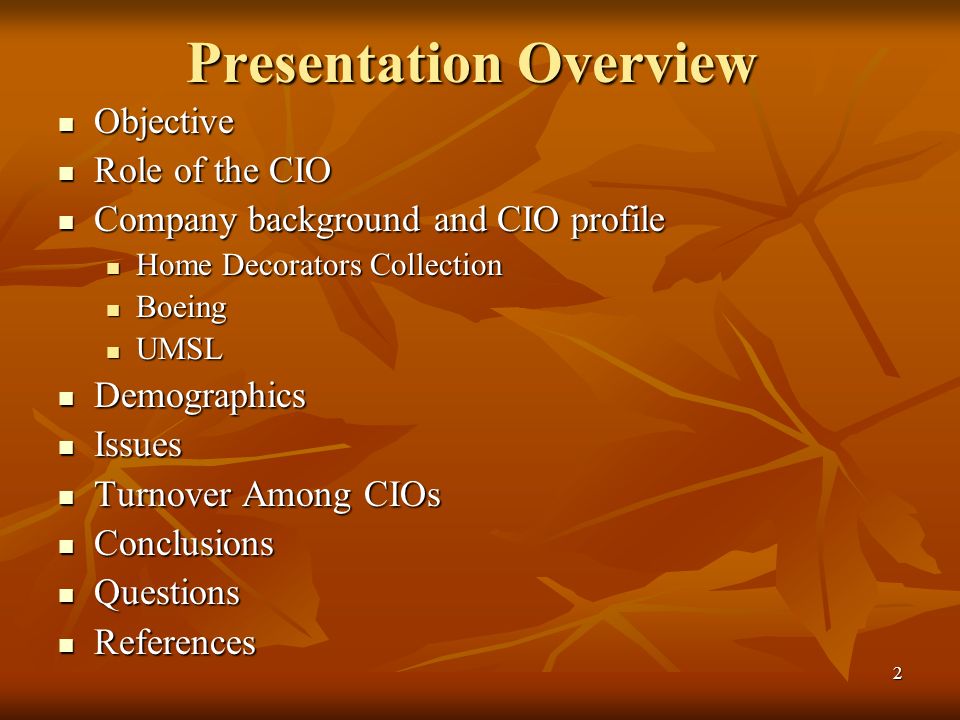 Presentation Overview

- Objective
- Role of the CIO
- Company background and CIO profile
  - Home Decorators Collection
  - Boeing
  - UMSL
- Demographics
- Issues
- Turnover Among CIOs
- Conclusions
- Questions
- References

2